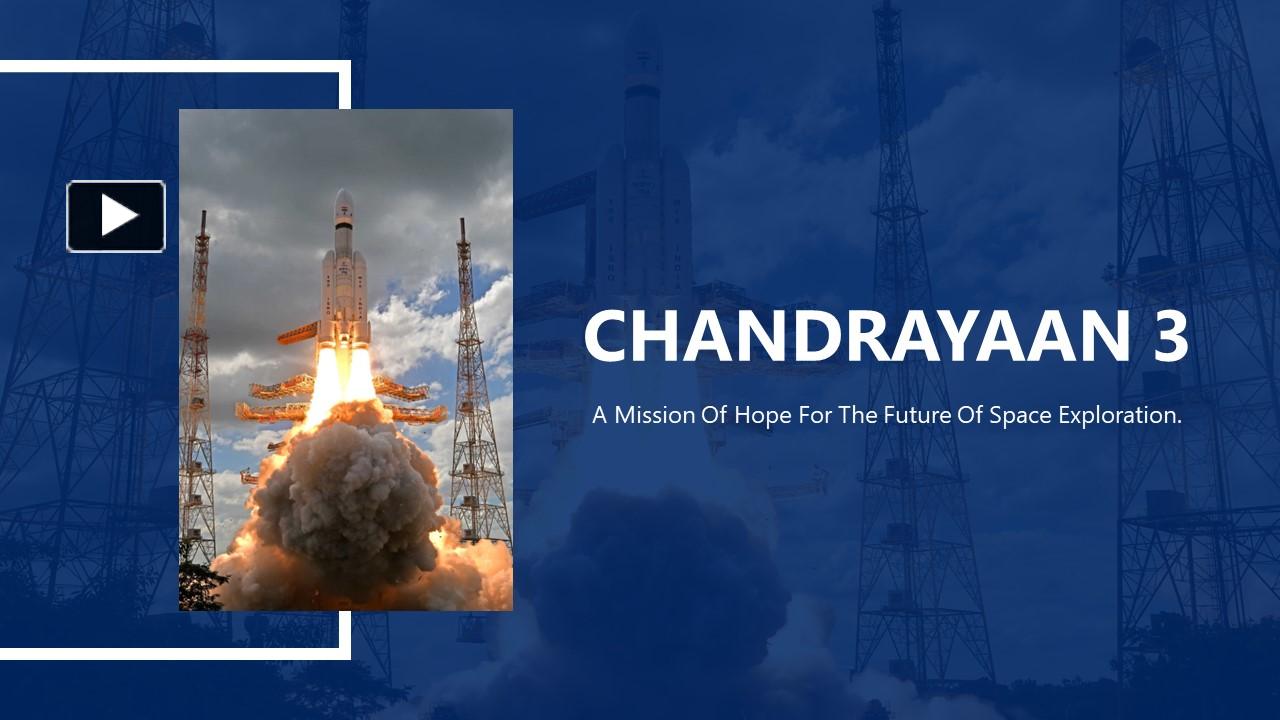 CHANDRAYAAN 3

A Mission Of Hope For The Future Of Space Exploration.